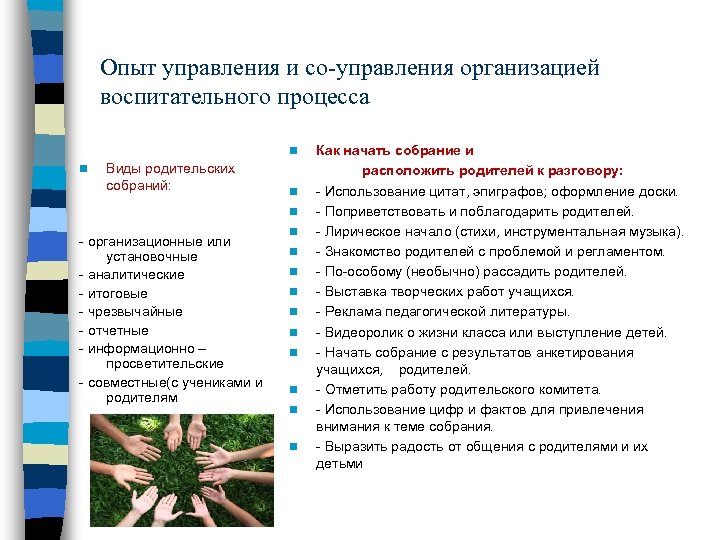 Опыт управления и со-управления организацией воспитательного процесса

Виды родительских собраний:

- организационные или установочные
- аналитические
- итоговые
- чрезвычайные
- отчетные
- информационно – просветительские
- совместные(с учениками и родителям

Как начать собрание и расположить родителей к разговору:

- Использование цитат, эпиграфов; оформление доски.
- Поприветствовать и поблагодарить родителей.
- Лирическое начало (стихи, инструментальная музыка).
- Знакомство родителей с проблемой и регламентом.
- По-особому (необычно) рассадить родителей.
- Выставка творческих работ учащихся.
- Реклама педагогической литературы.
- Видеоролик о жизни класса или выступление детей.
- Начать собрание с результатов анкетирования учащихся, родителей.
- Отметить работу родительского комитета.
- Использование цифр и фактов для привлечения внимания к теме собрания.
- Выразить радость от общения с родителями и их детьми